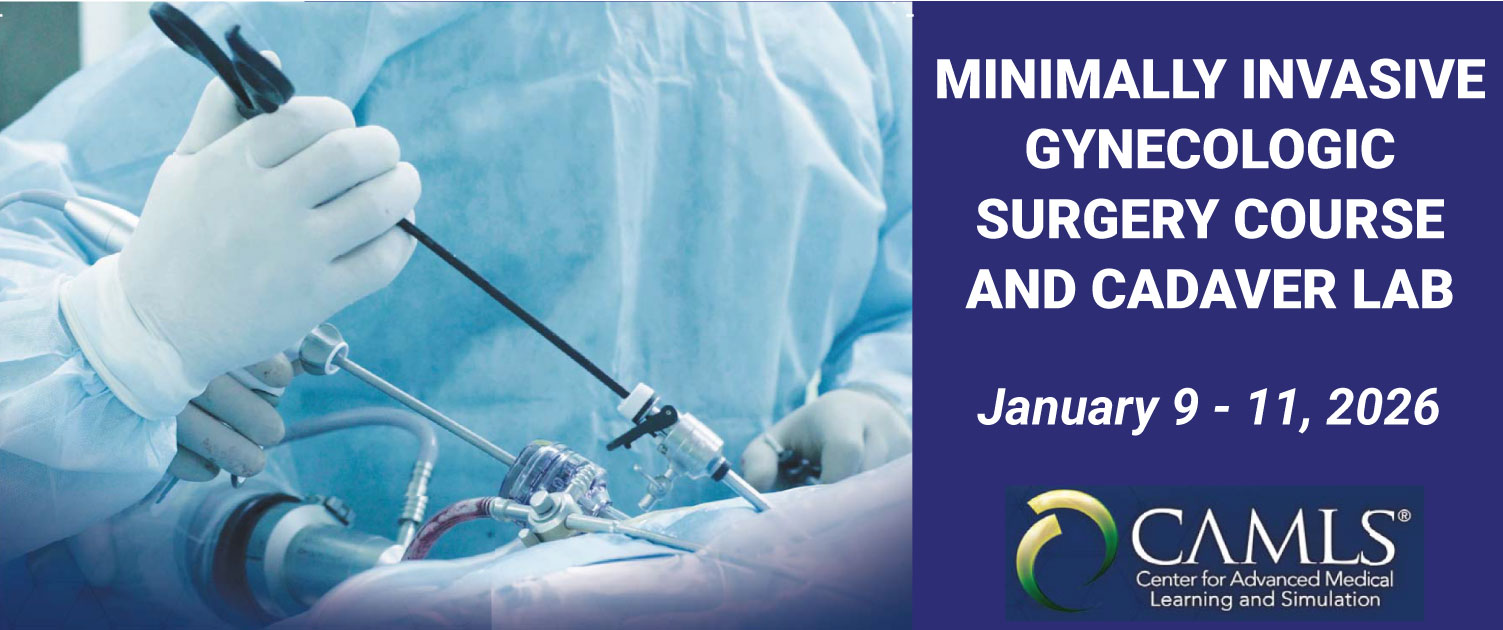 MINIMALLY INVASIVE GYNECOLOGIC SURGERY COURSE AND CADAVER LAB

January 9 - 11, 2026

CAMLS®
Center for Advanced Medical Learning and Simulation